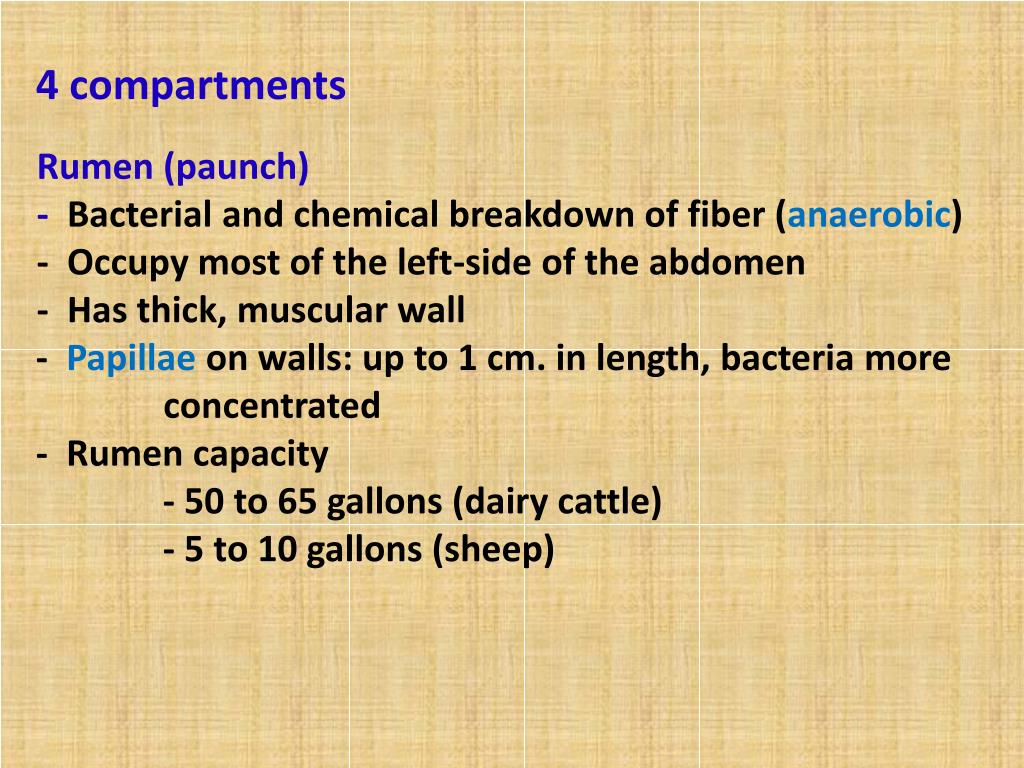 4 compartments

Rumen (paunch)
- Bacterial and chemical breakdown of fiber (anaerobic)
- Occupy most of the left-side of the abdomen
- Has thick, muscular wall
- Papillae on walls: up to 1 cm. in length, bacteria more concentrated
- Rumen capacity
- 50 to 65 gallons (dairy cattle)
- 5 to 10 gallons (sheep)